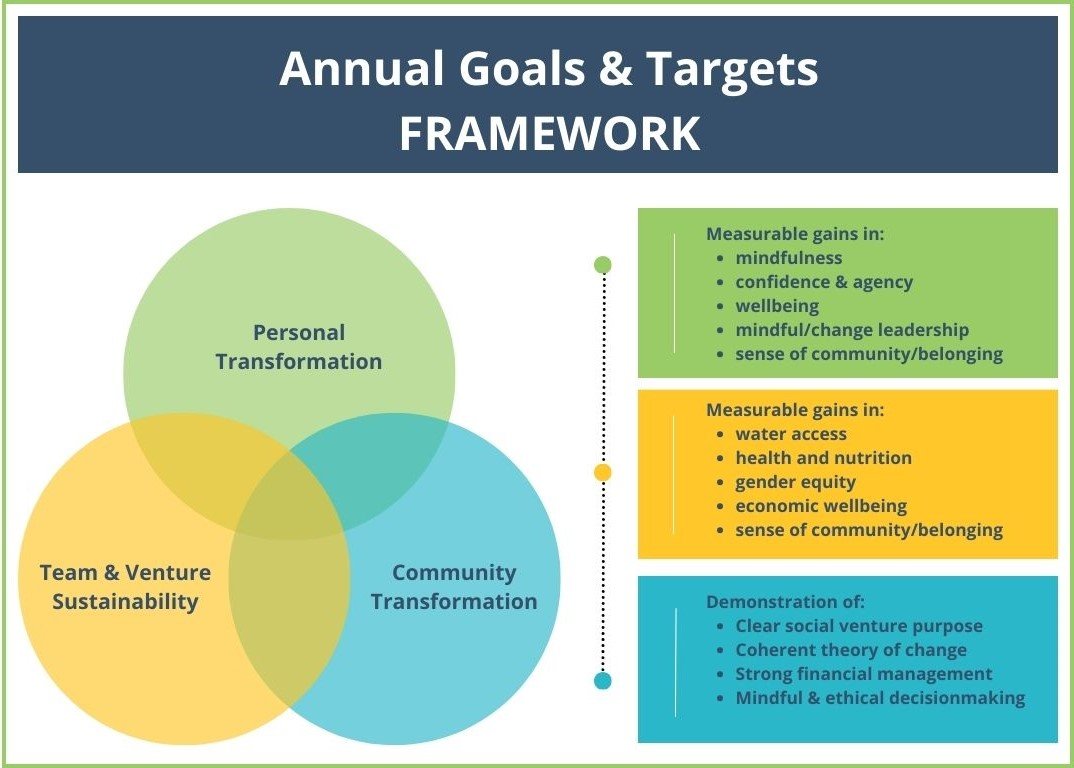 Annual Goals & Targets
FRAMEWORK

Personal Transformation

Team & Venture Sustainability

Community Transformation

Measurable gains in:
- mindfulness
- confidence & agency
- wellbeing
- mindful/change leadership
- sense of community/belonging

Measurable gains in:
- water access
- health and nutrition
- gender equity
- economic wellbeing
- sense of community/belonging

Demonstration of:
- Clear social venture purpose
- Coherent theory of change
- Strong financial management
- Mindful & ethical decisionmaking